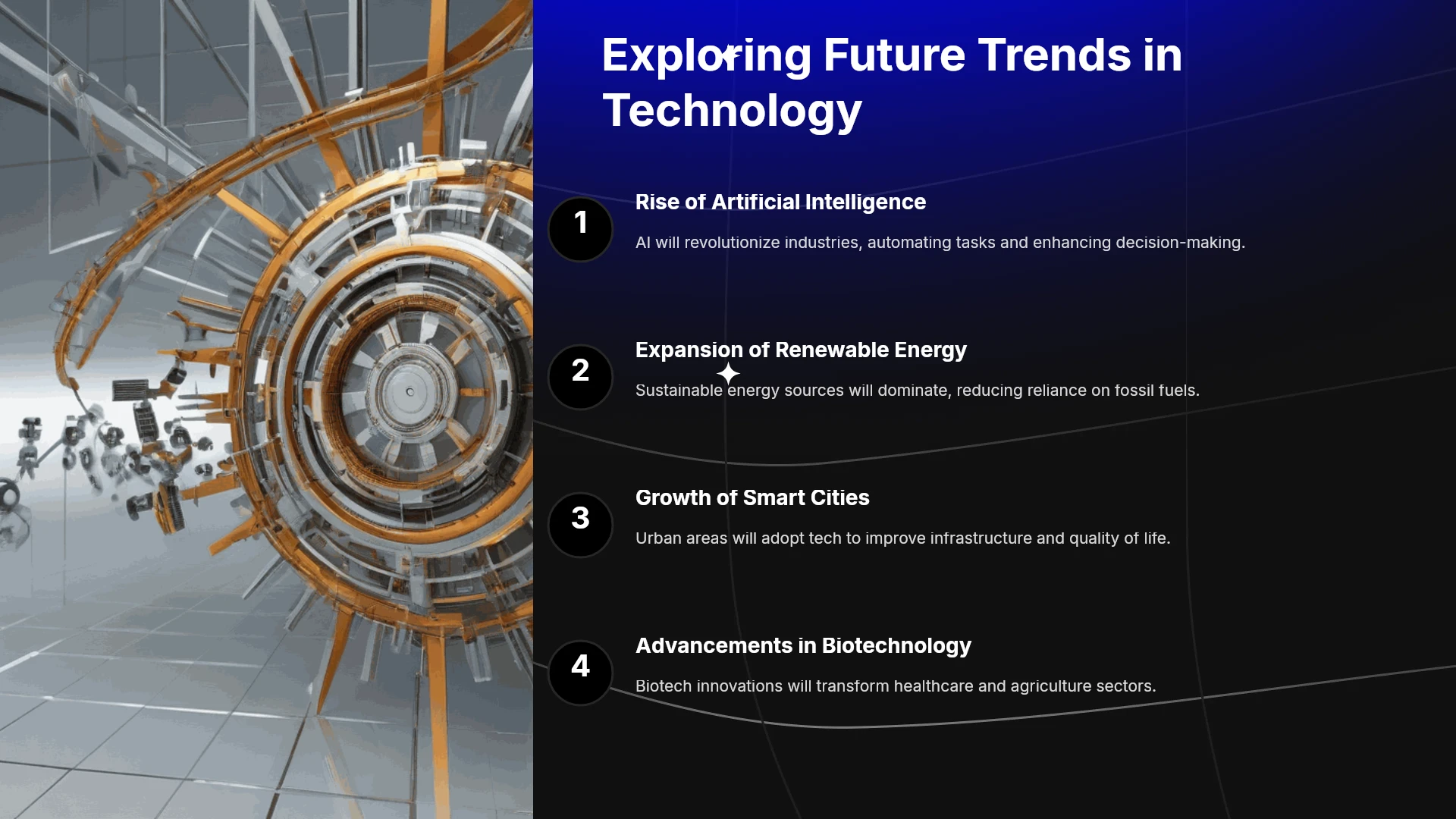 Exploring Future Trends in Technology

1

Rise of Artificial Intelligence

AI will revolutionize industries, automating tasks and enhancing decision-making.

2

Expansion of Renewable Energy

Sustainable energy sources will dominate, reducing reliance on fossil fuels.

3

Growth of Smart Cities

Urban areas will adopt tech to improve infrastructure and quality of life.

4

Advancements in Biotechnology

Biotech innovations will transform healthcare and agriculture sectors.